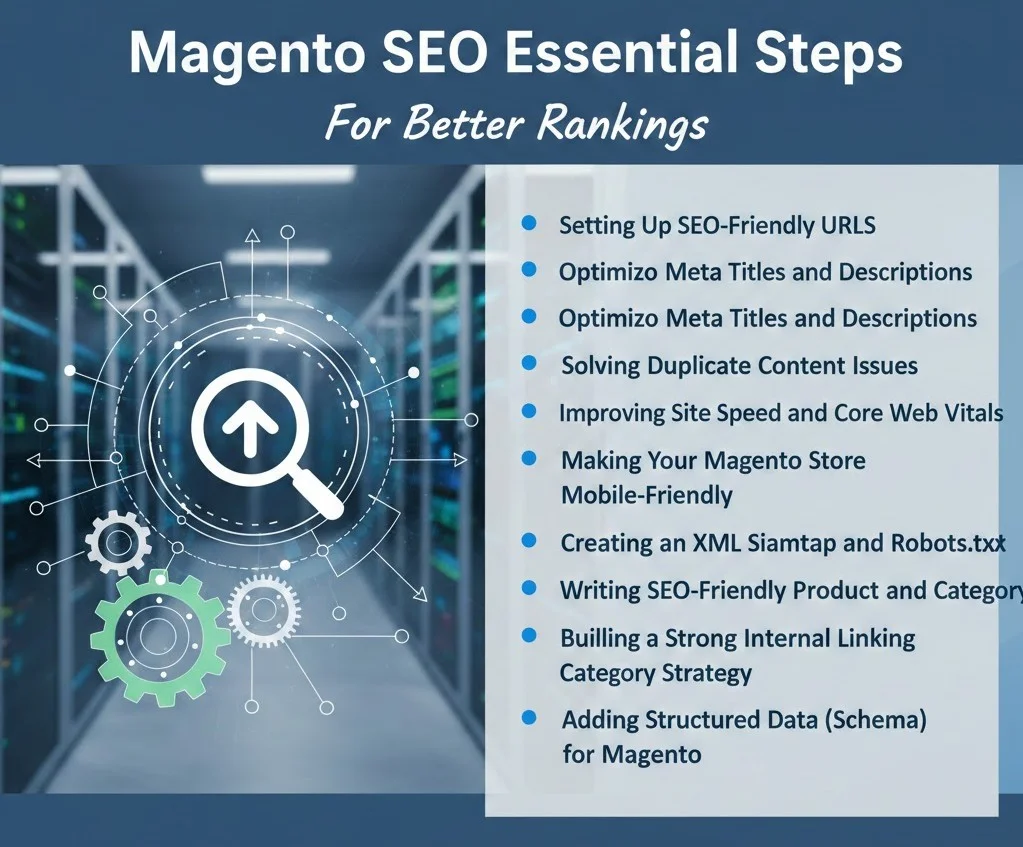 Magento SEO Essential Steps

For Better Rankings

- Setting Up SEO-Friendly URLS
- Optimizo Meta Titles and Descriptions
- Optimizo Meta Titles and Descriptions
- Solving Duplicate Content Issues
- Improving Site Speed and Core Web Vitals
- Making Your Magento Store Mobile-Friendly
- Creating an XML Siamtap and Robots.txx
- Writing SEO-Friendly Product and Category
- Builling a Strong Internal Linking Category Strategy
- Adding Structured Data (Schema) for Magento